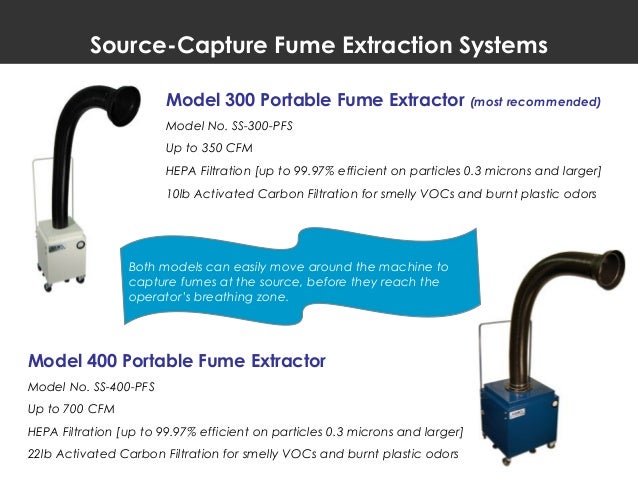 Source-Capture Fume Extraction Systems

Model 300 Portable Fume Extractor (most recommended)

Model No. SS-300-PFS

Up to 350 CFM

HEPA Filtration [up to 99.97% efficient on particles 0.3 microns and larger]

10lb Activated Carbon Filtration for smelly VOCs and burnt plastic odors

Both models can easily move around the machine to capture fumes at the source, before they reach the operator's breathing zone.

Model 400 Portable Fume Extractor

Model No. SS-400-PFS

Up to 700 CFM

HEPA Filtration [up to 99.97% efficient on particles 0.3 microns and larger]

22lb Activated Carbon Filtration for smelly VOCs and burnt plastic odors